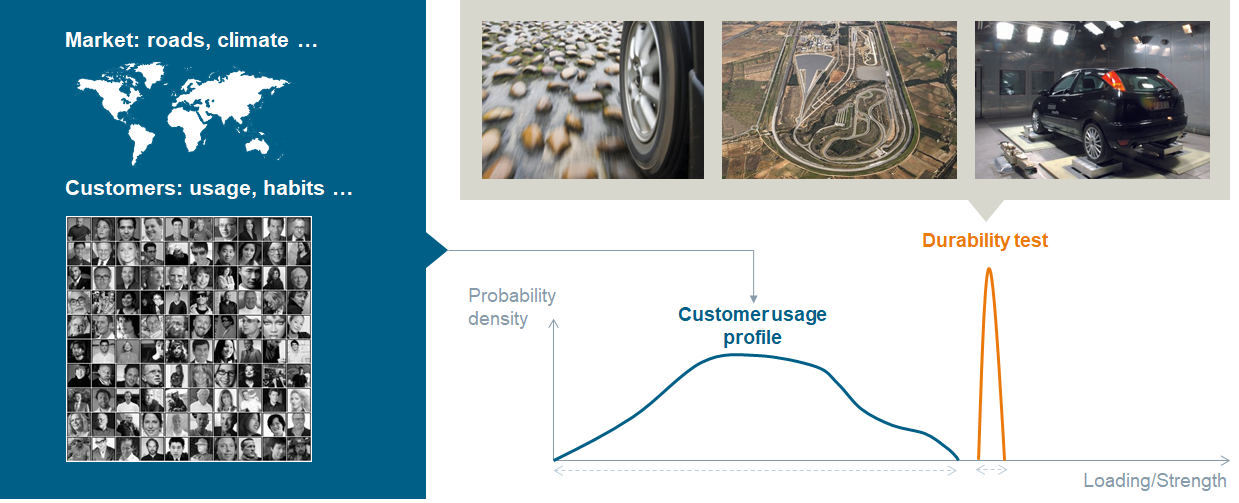 Market: roads, climate …

Customers: usage, habits …

Durability test

Probability density

Customer usage profile

Loading/Strength